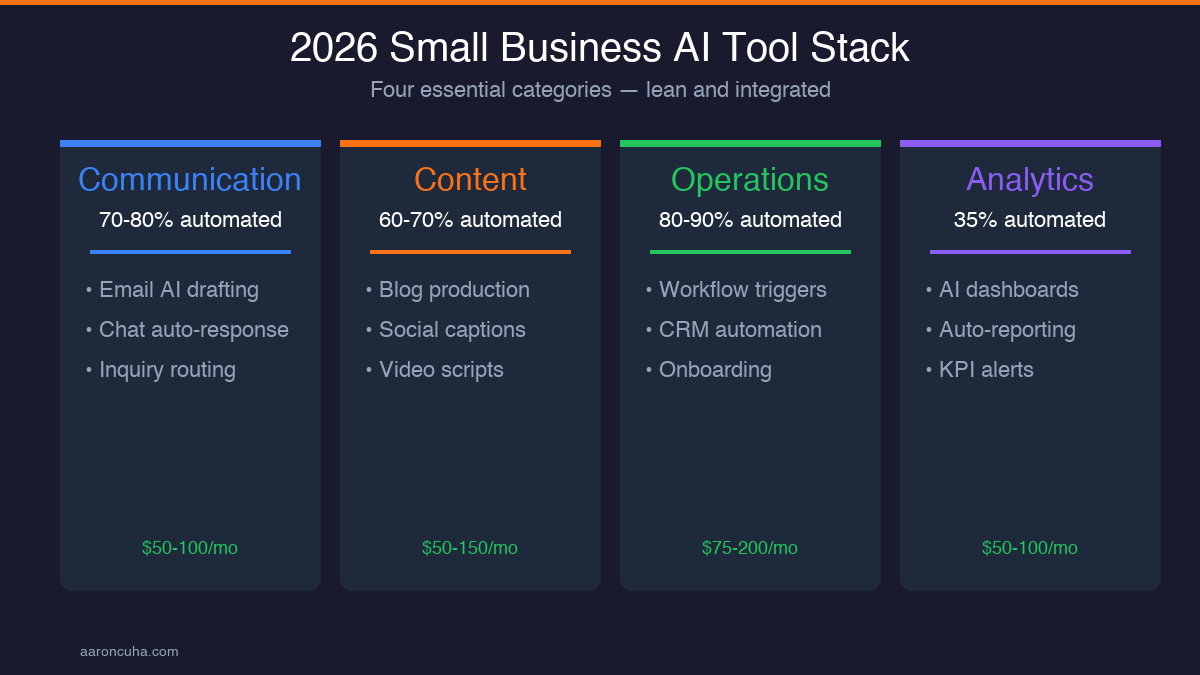 2026 Small Business AI Tool Stack

Four essential categories — lean and integrated

Communication

70-80% automated

• Email AI drafting
• Chat auto-response
• Inquiry routing

$50-100/mo

Content

60-70% automated

• Blog production
• Social captions
• Video scripts

$50-150/mo

Operations

80-90% automated

• Workflow triggers
• CRM automation
• Onboarding

$75-200/mo

Analytics

35% automated

• AI dashboards
• Auto-reporting
• KPI alerts

$50-100/mo

aaroncuha.com